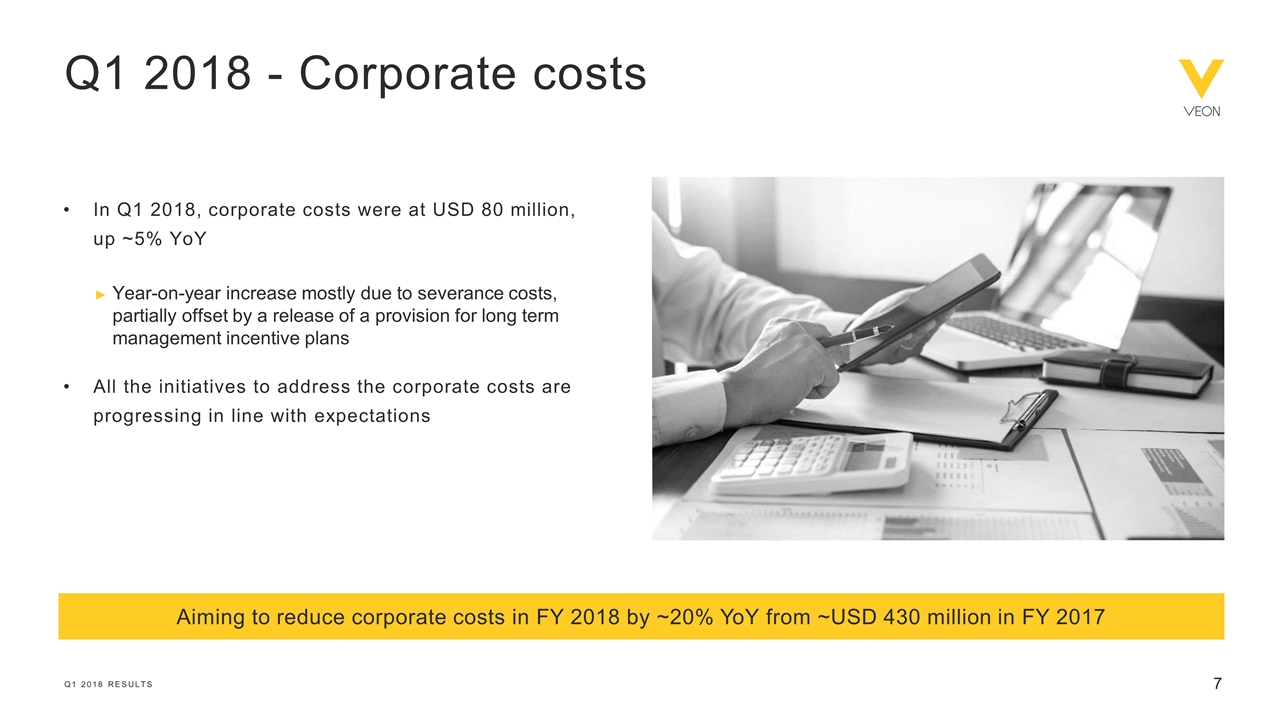 Q1 2018 - Corporate costs

VEON

• In Q1 2018, corporate costs were at USD 80 million, up ~5% YoY

► Year-on-year increase mostly due to severance costs, partially offset by a release of a provision for long term management incentive plans

• All the initiatives to address the corporate costs are progressing in line with expectations

Aiming to reduce corporate costs in FY 2018 by ~20% YoY from ~USD 430 million in FY 2017

Q1 2018 RESULTS

7